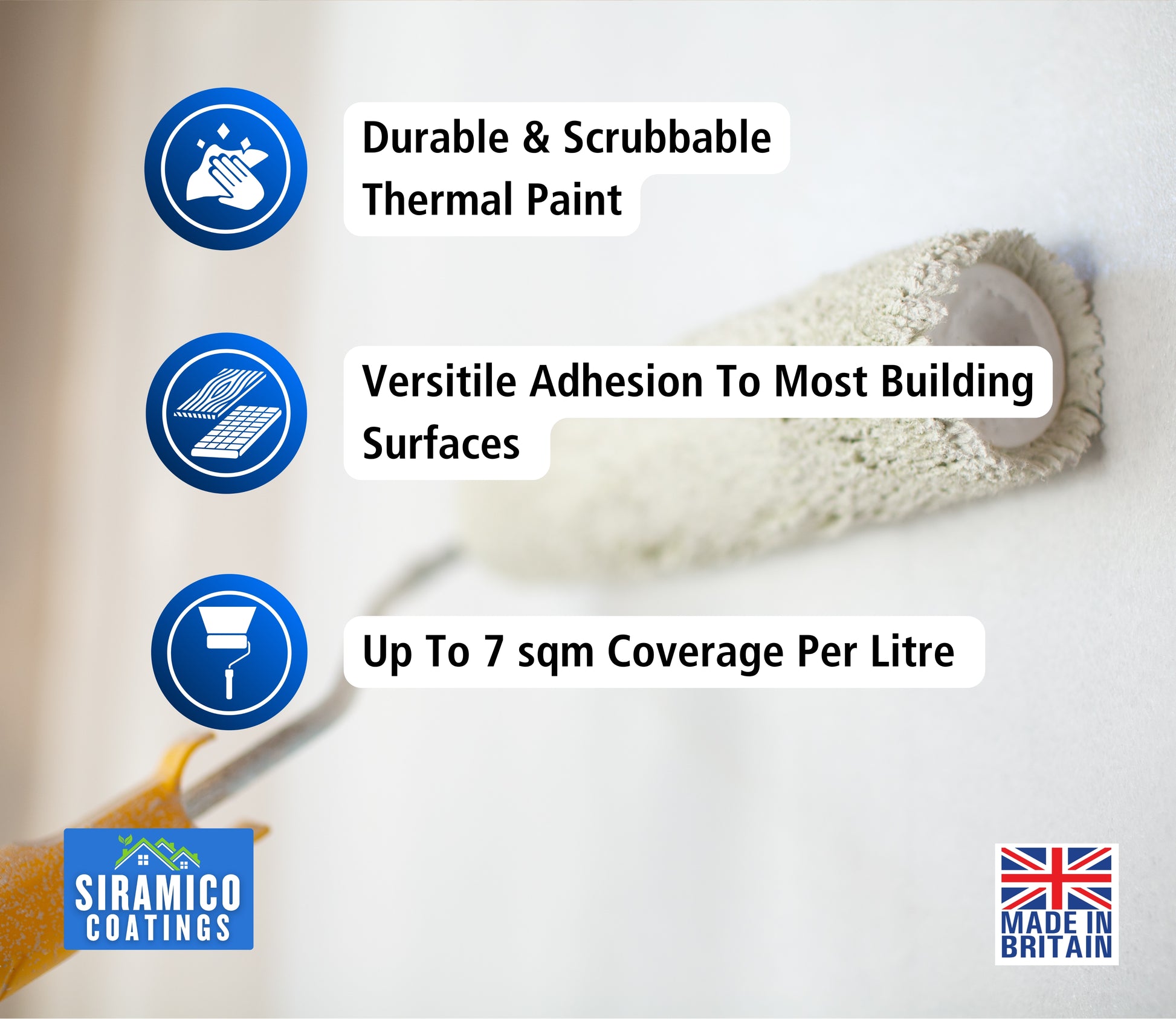 Durable & Scrubbable Thermal Paint

Versitile Adhesion To Most Building Surfaces

Up To 7 sqm Coverage Per Litre

SIRAMICO COATINGS

MADE IN BRITAIN